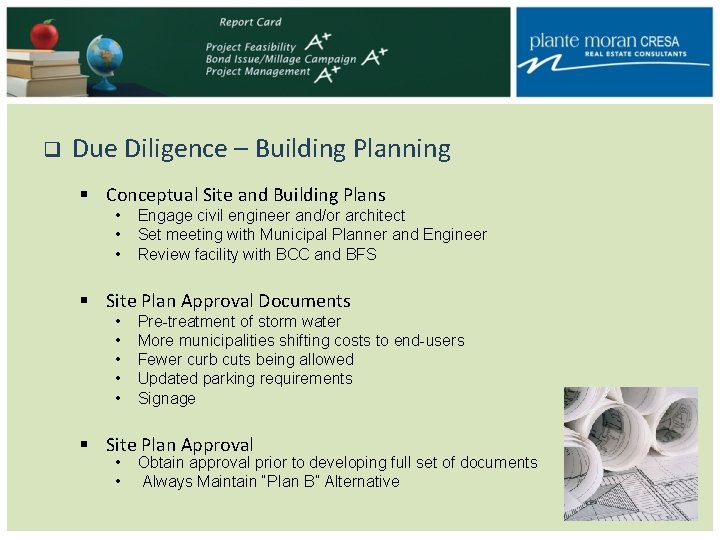 Report Card
Project Feasibility A+
Bond Issue/Millage Campaign A+
Project Management A+

plante moran CRESA
REAL ESTATE CONSULTANTS

❑ Due Diligence – Building Planning

▪ Conceptual Site and Building Plans
• Engage civil engineer and/or architect
• Set meeting with Municipal Planner and Engineer
• Review facility with BCC and BFS

▪ Site Plan Approval Documents
• Pre-treatment of storm water
• More municipalities shifting costs to end-users
• Fewer curb cuts being allowed
• Updated parking requirements
• Signage

▪ Site Plan Approval
• Obtain approval prior to developing full set of documents
• Always Maintain "Plan B" Alternative